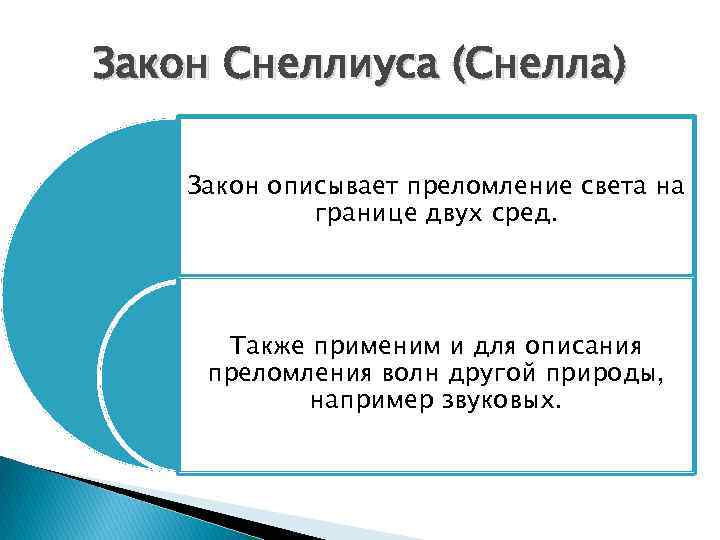 Закон Снеллиуса (Снелла)

Закон описывает преломление света на границе двух сред.

Также применим и для описания преломления волн другой природы, например звуковых.